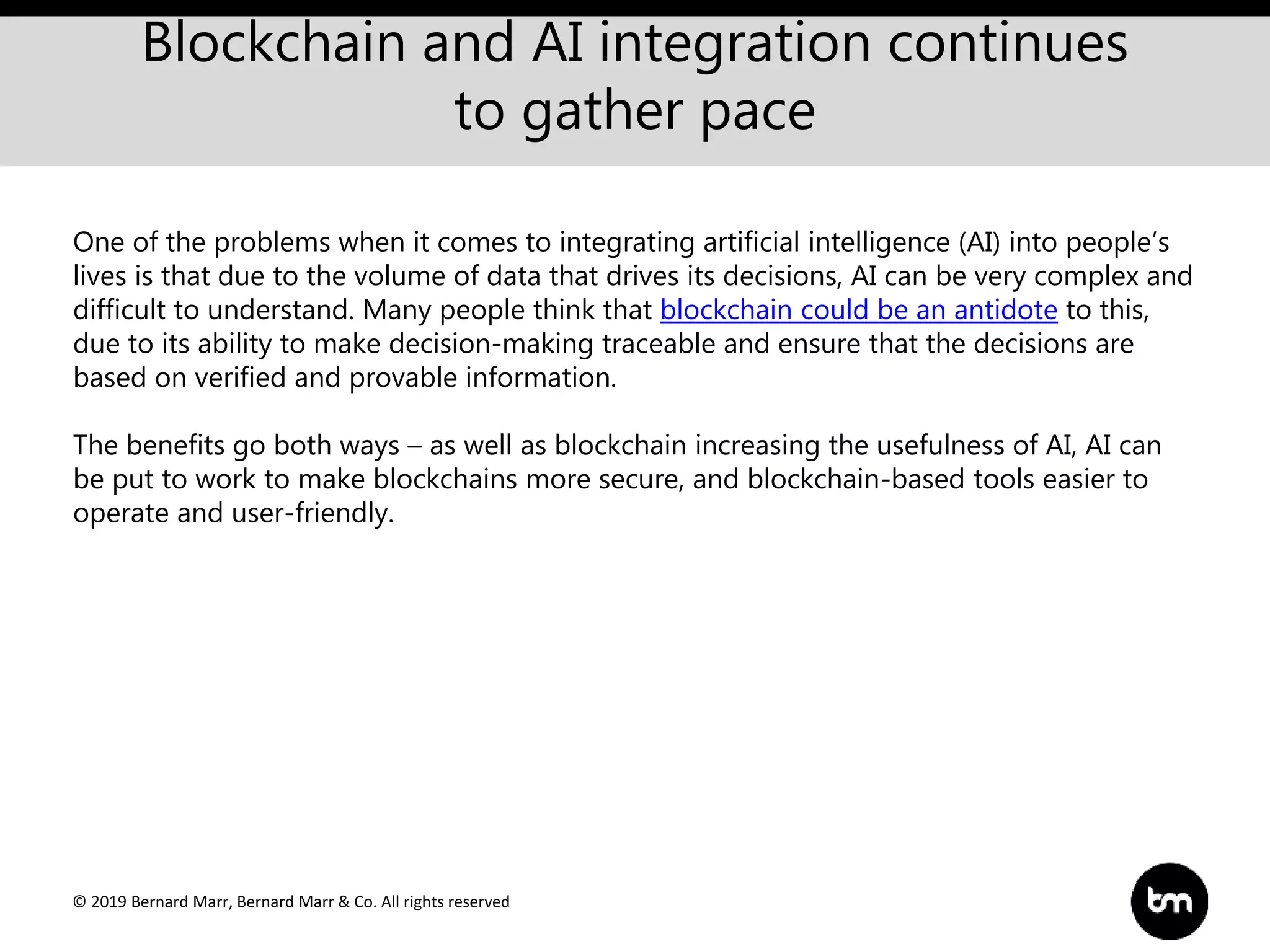 Blockchain and AI integration continues to gather pace

One of the problems when it comes to integrating artificial intelligence (AI) into people's lives is that due to the volume of data that drives its decisions, AI can be very complex and difficult to understand. Many people think that blockchain could be an antidote to this, due to its ability to make decision-making traceable and ensure that the decisions are based on verified and provable information.

The benefits go both ways – as well as blockchain increasing the usefulness of AI, AI can be put to work to make blockchains more secure, and blockchain-based tools easier to operate and user-friendly.

© 2019 Bernard Marr, Bernard Marr & Co. All rights reserved

bm